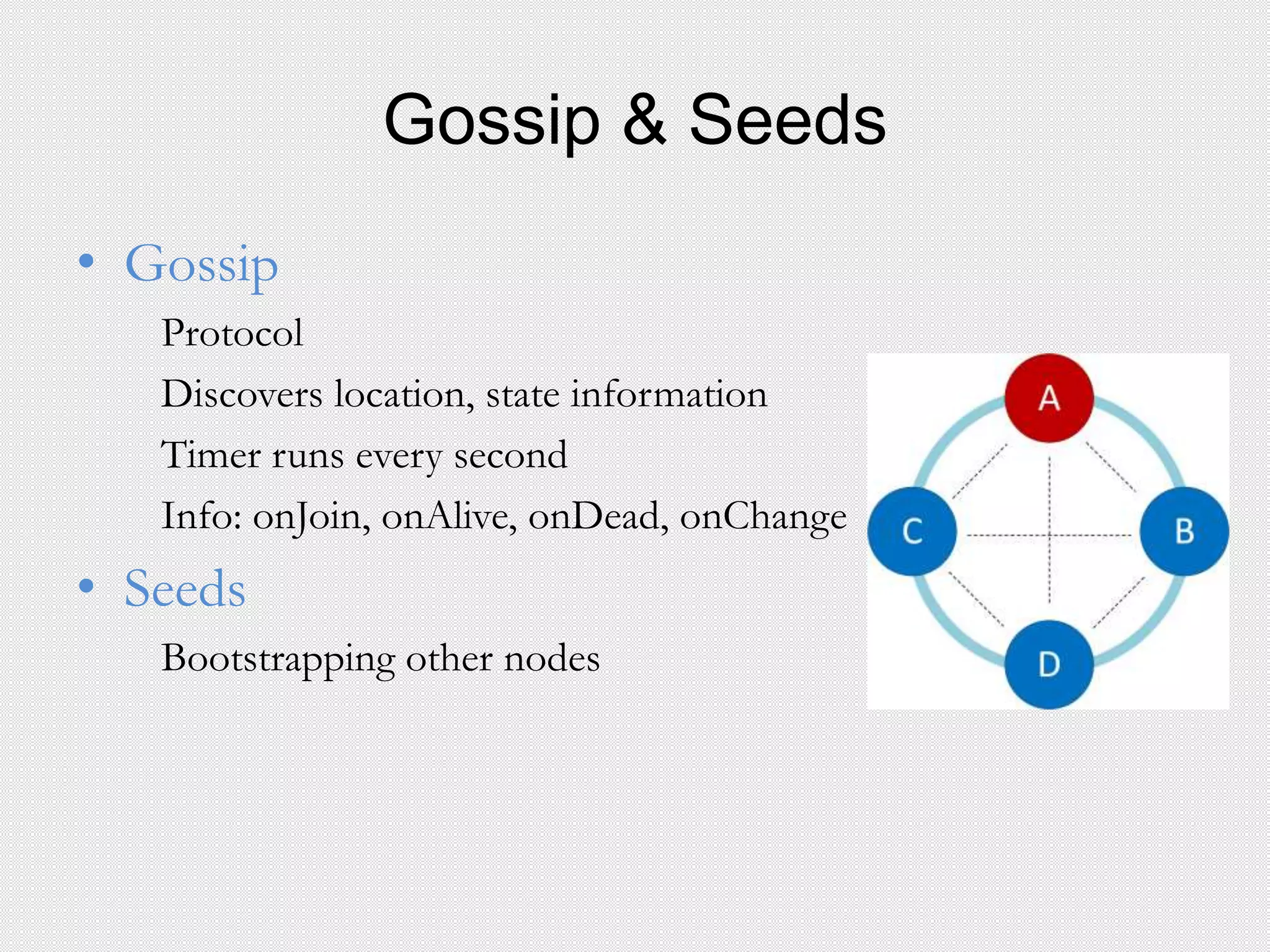 Gossip & Seeds

• Gossip

Protocol

Discovers location, state information

Timer runs every second

Info: onJoin, onAlive, onDead, onChange

• Seeds

Bootstrapping other nodes

A

C

B

D